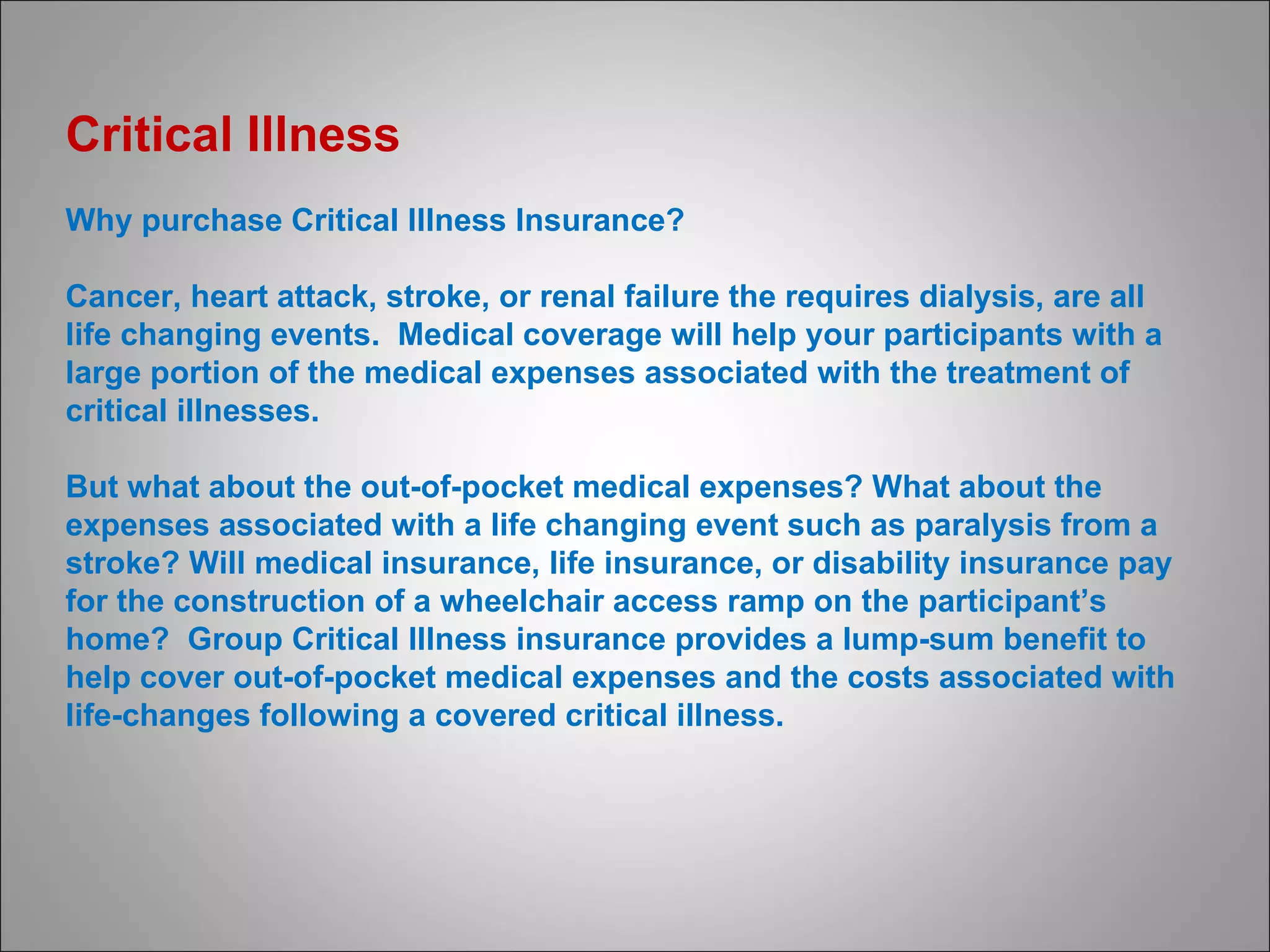 Critical Illness

Why purchase Critical Illness Insurance?

Cancer, heart attack, stroke, or renal failure the requires dialysis, are all life changing events. Medical coverage will help your participants with a large portion of the medical expenses associated with the treatment of critical illnesses.

But what about the out-of-pocket medical expenses? What about the expenses associated with a life changing event such as paralysis from a stroke? Will medical insurance, life insurance, or disability insurance pay for the construction of a wheelchair access ramp on the participant's home? Group Critical Illness insurance provides a lump-sum benefit to help cover out-of-pocket medical expenses and the costs associated with life-changes following a covered critical illness.